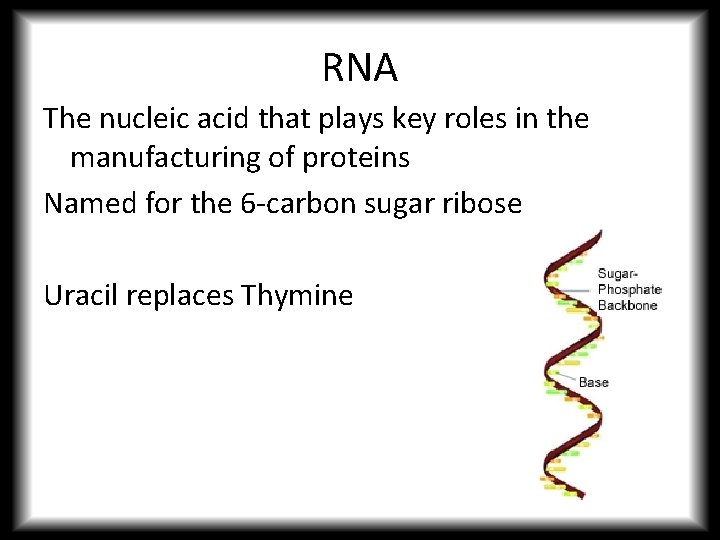 RNA

The nucleic acid that plays key roles in the manufacturing of proteins

Named for the 6-carbon sugar ribose

Uracil replaces Thymine

Sugar-Phosphate Backbone

Base